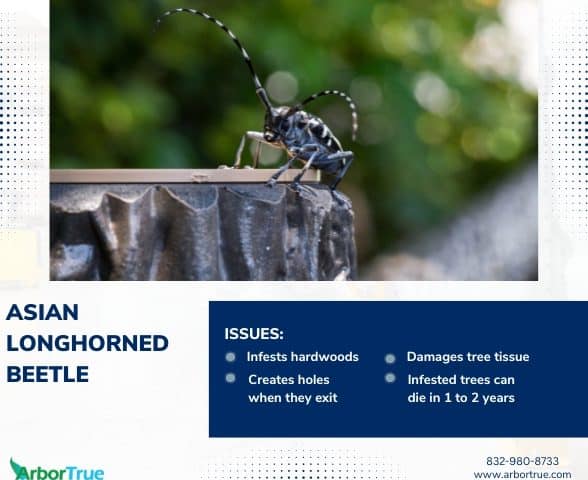 ASIAN LONGHORNED BEETLE

ISSUES:

Infests hardwoods

Creates holes when they exit

Damages tree tissue

Infested trees can die in 1 to 2 years

ArborTrue

832-980-8733
www.arbortrue.com